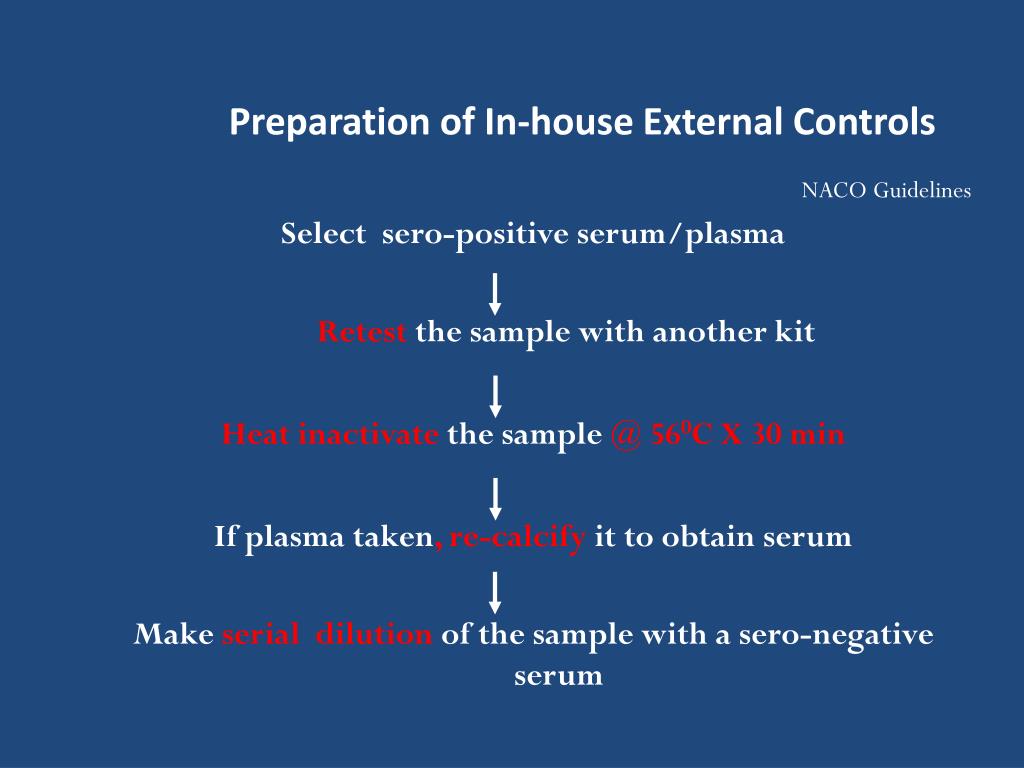 Preparation of In-house External Controls

NACO Guidelines

Select sero-positive serum/plasma

Retest the sample with another kit

Heat inactivate the sample @ $56^0$C X 30 min

If plasma taken, re-calcify it to obtain serum

Make serial dilution of the sample with a sero-negative serum